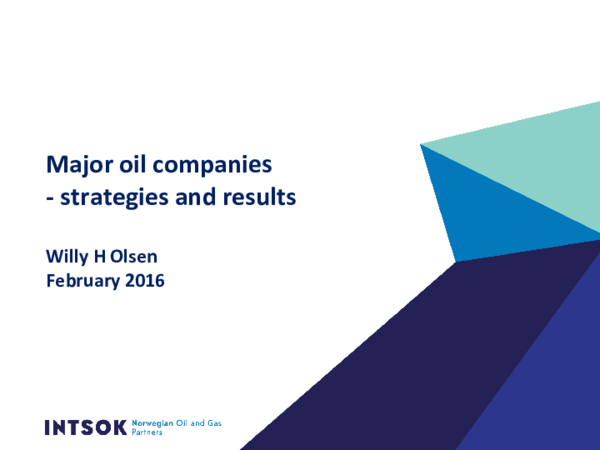 Major oil companies
- strategies and results

Willy H Olsen
February 2016

INTSOK Norwegian Oil and Gas Partners